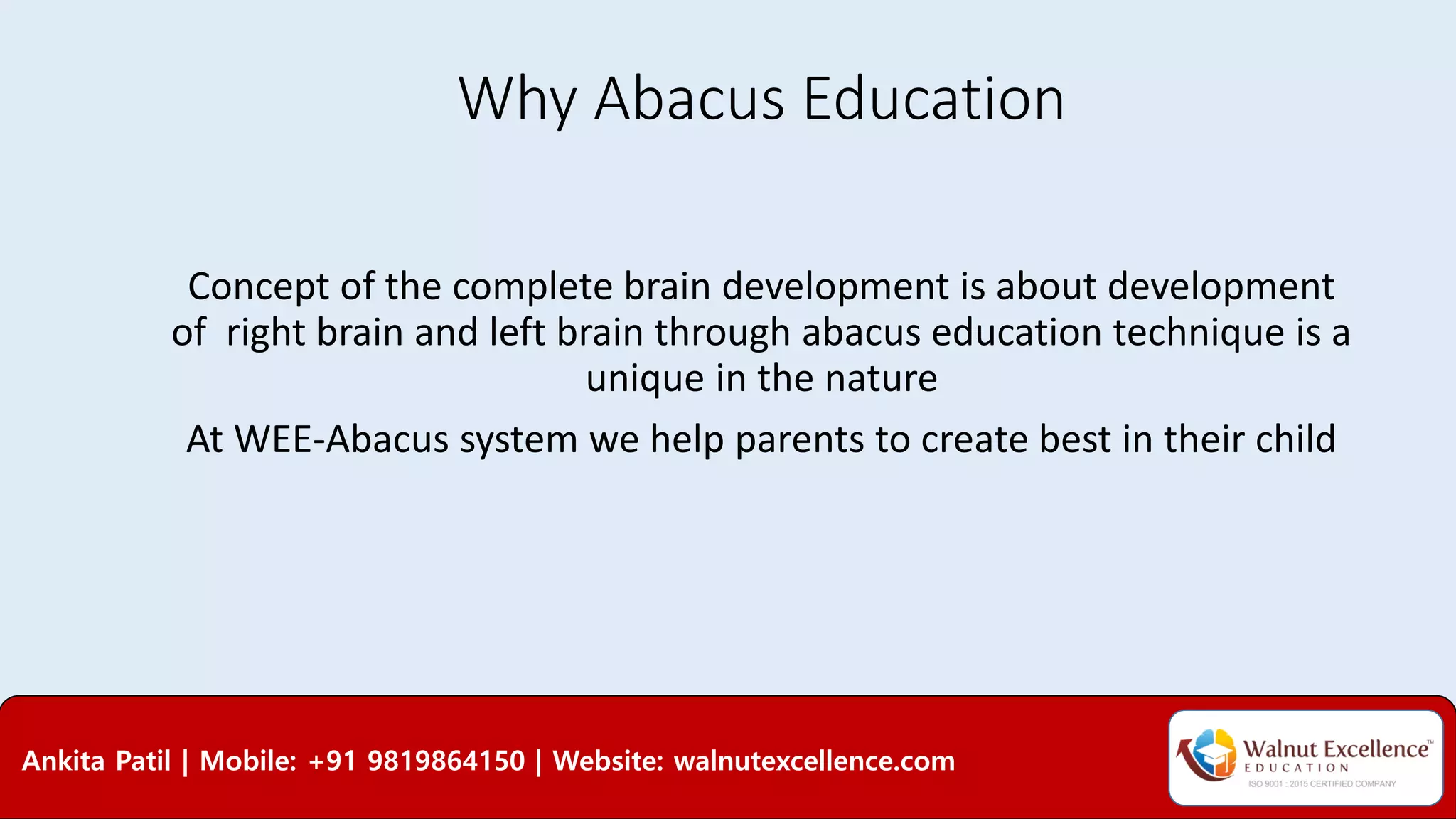 Why Abacus Education

Concept of the complete brain development is about development of right brain and left brain through abacus education technique is a unique in the nature

At WEE-Abacus system we help parents to create best in their child

Ankita Patil | Mobile: +91 9819864150 | Website: walnutexcellence.com

Walnut Excellence™
EDUCATION
ISO 9001 : 2015 CERTIFIED COMPANY